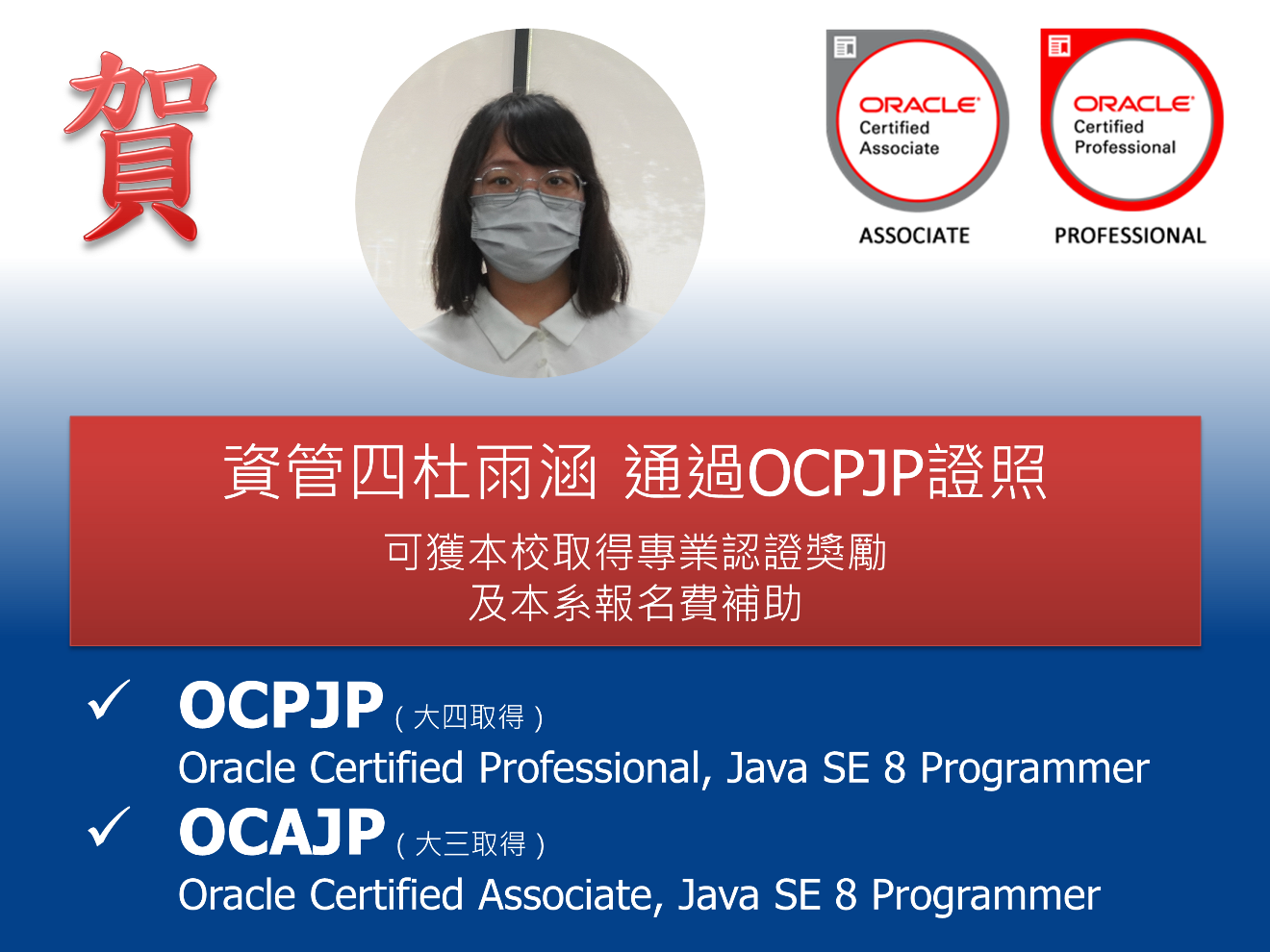 賀

ORACLE
Certified
Associate

ASSOCIATE

ORACLE
Certified
Professional

PROFESSIONAL

資管四杜雨涵 通過OCPJP證照

可獲本校取得專業認證獎勵
及本系報名費補助

✓ OCPJP（大四取得）
Oracle Certified Professional, Java SE 8 Programmer

✓ OCAJP（大三取得）
Oracle Certified Associate, Java SE 8 Programmer